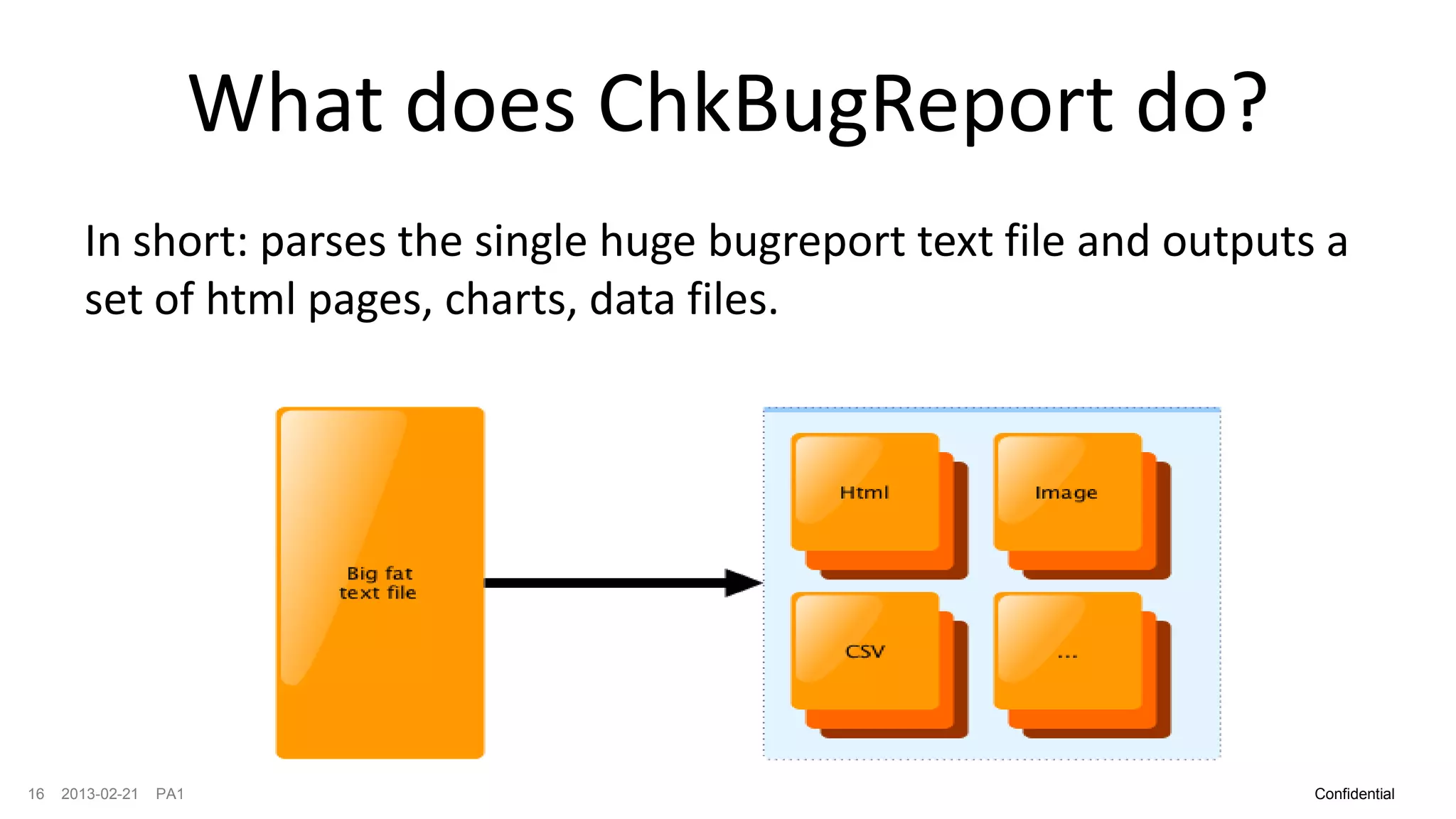 What does ChkBugReport do?

In short: parses the single huge bugreport text file and outputs a set of html pages, charts, data files.

Big fat text file

Html

Image

CSV

...

16 2013-02-21 PA1

Confidential